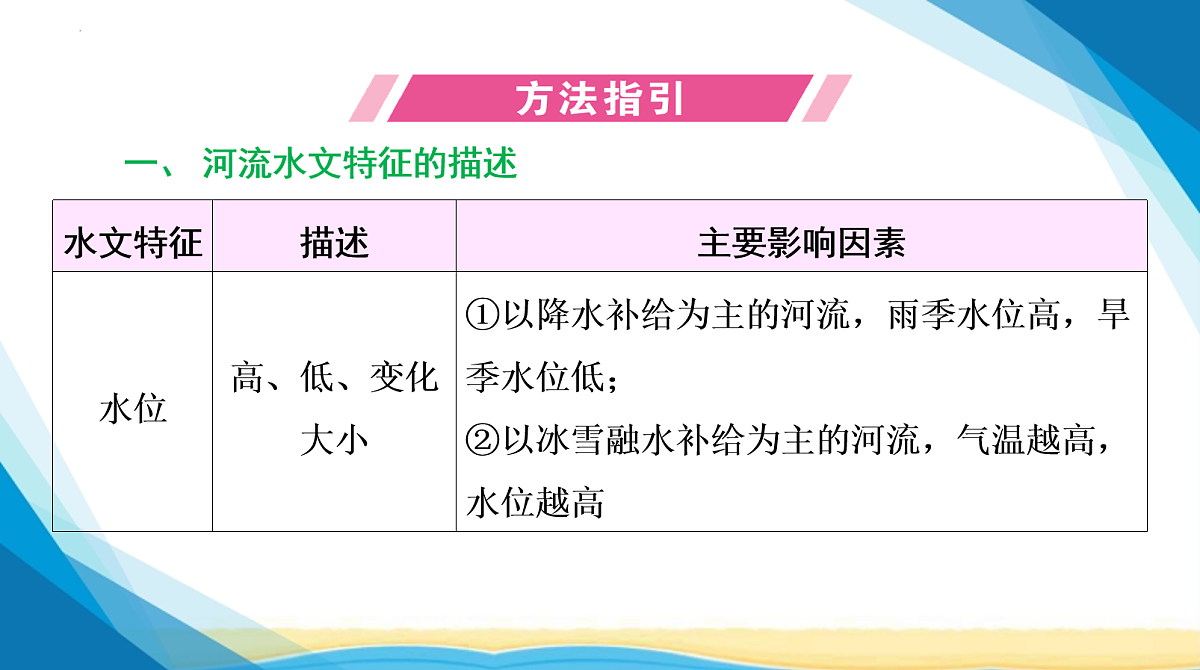 方法指引

一、 河流水文特征的描述

| 水文特征 | 描述 | 主要影响因素 |
|---|---|---|
| 水位 | 高、低、变化大小 | ①以降水补给为主的河流，雨季水位高，旱季水位低；②以冰雪融水补给为主的河流，气温越高，水位越高 |